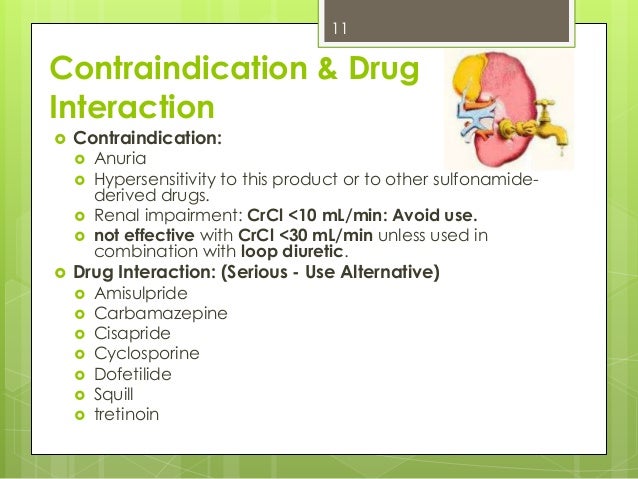 11

Contraindication & Drug Interaction

Contraindication:
Anuria
Hypersensitivity to this product or to other sulfonamide-derived drugs.
Renal impairment: CrCl <10 mL/min: Avoid use.
not effective with CrCl <30 mL/min unless used in combination with loop diuretic.

Drug Interaction: (Serious - Use Alternative)
Amisulpride
Carbamazepine
Cisapride
Cyclosporine
Dofetilide
Squill
tretinoin